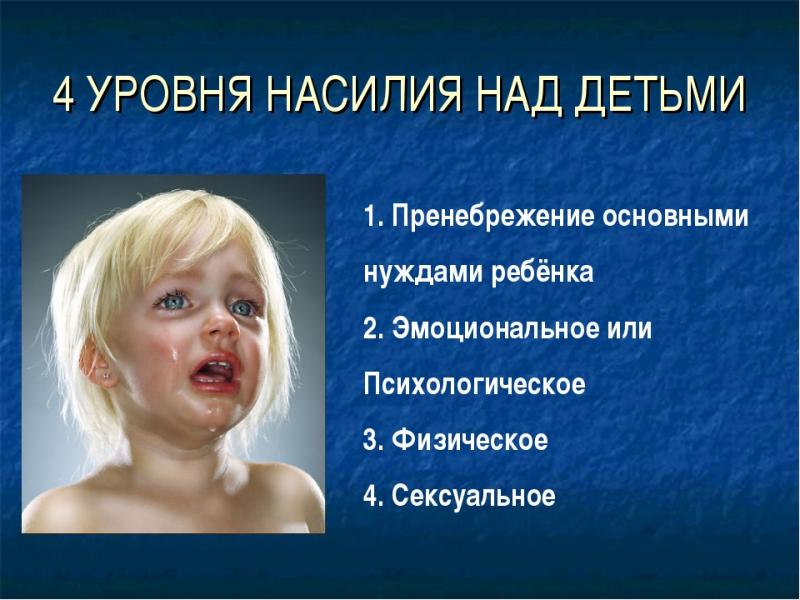 4 УРОВНЯ НАСИЛИЯ НАД ДЕТЬМИ

1. Пренебрежение основными нуждами ребёнка
2. Эмоциональное или Психологическое
3. Физическое
4. Сексуальное